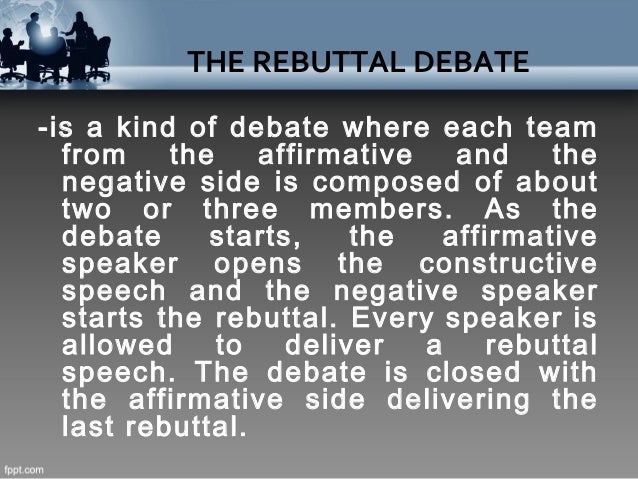 THE REBUTTAL DEBATE

-is a kind of debate where each team from the affirmative and the negative side is composed of about two or three members. As the debate starts, the affirmative speaker opens the constructive speech and the negative speaker starts the rebuttal. Every speaker is allowed to deliver a rebuttal speech. The debate is closed with the affirmative side delivering the last rebuttal.

fppt.com